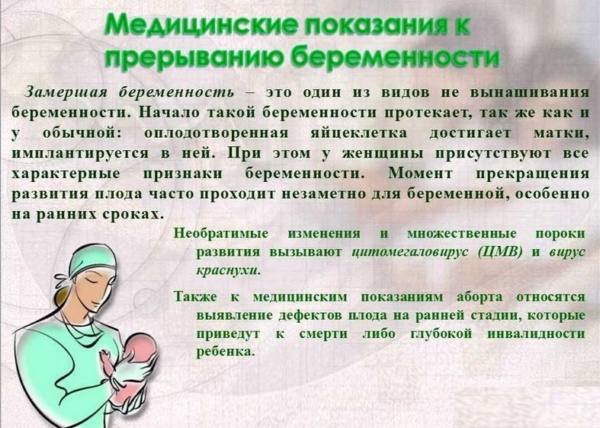 Медицинские показания к прерыванию беременности

Замершая беременность – это один из видов не вынашивания беременности. Начало такой беременности протекает, так же как и у обычной: оплодотворенная яйцеклетка достигает матки, имплантируется в ней. При этом у женщины присутствуют все характерные признаки беременности. Момент прекращения развития плода часто проходит незаметно для беременной, особенно на ранних сроках.

Необратимые изменения и множественные пороки развития вызывают цитомегаловирус (ЦМВ) и вирус краснухи.

Также к медицинским показаниям аборта относятся выявление дефектов плода на ранней стадии, которые приведут к смерти либо глубокой инвалидности ребенка.